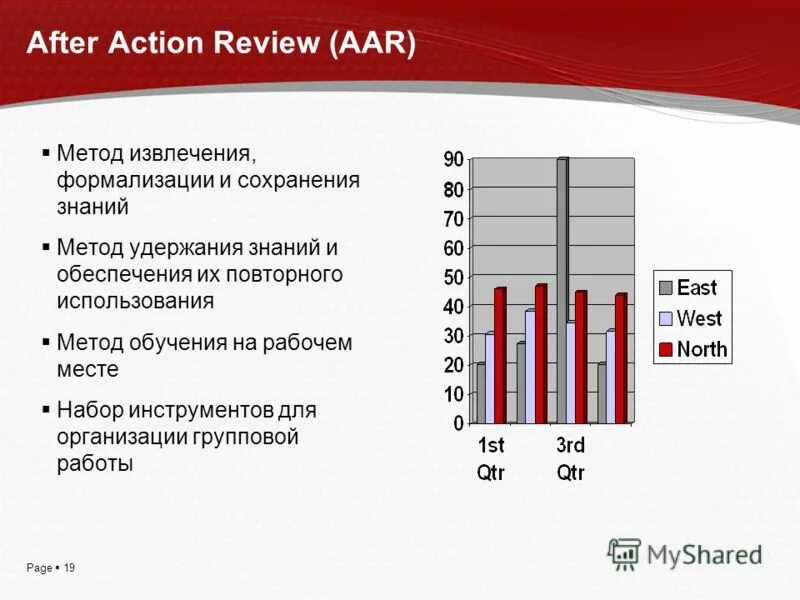 After Action Review (AAR)

▪ Метод извлечения, формализации и сохранения знаний

▪ Метод удержания знаний и обеспечения их повторного использования

▪ Метод обучения на рабочем месте

▪ Набор инструментов для организации групповой работы

90
80
70
60
50
40
30
20
10
0

1st Qtr
3rd Qtr

East
West
North

Page ▪ 19

MyShared